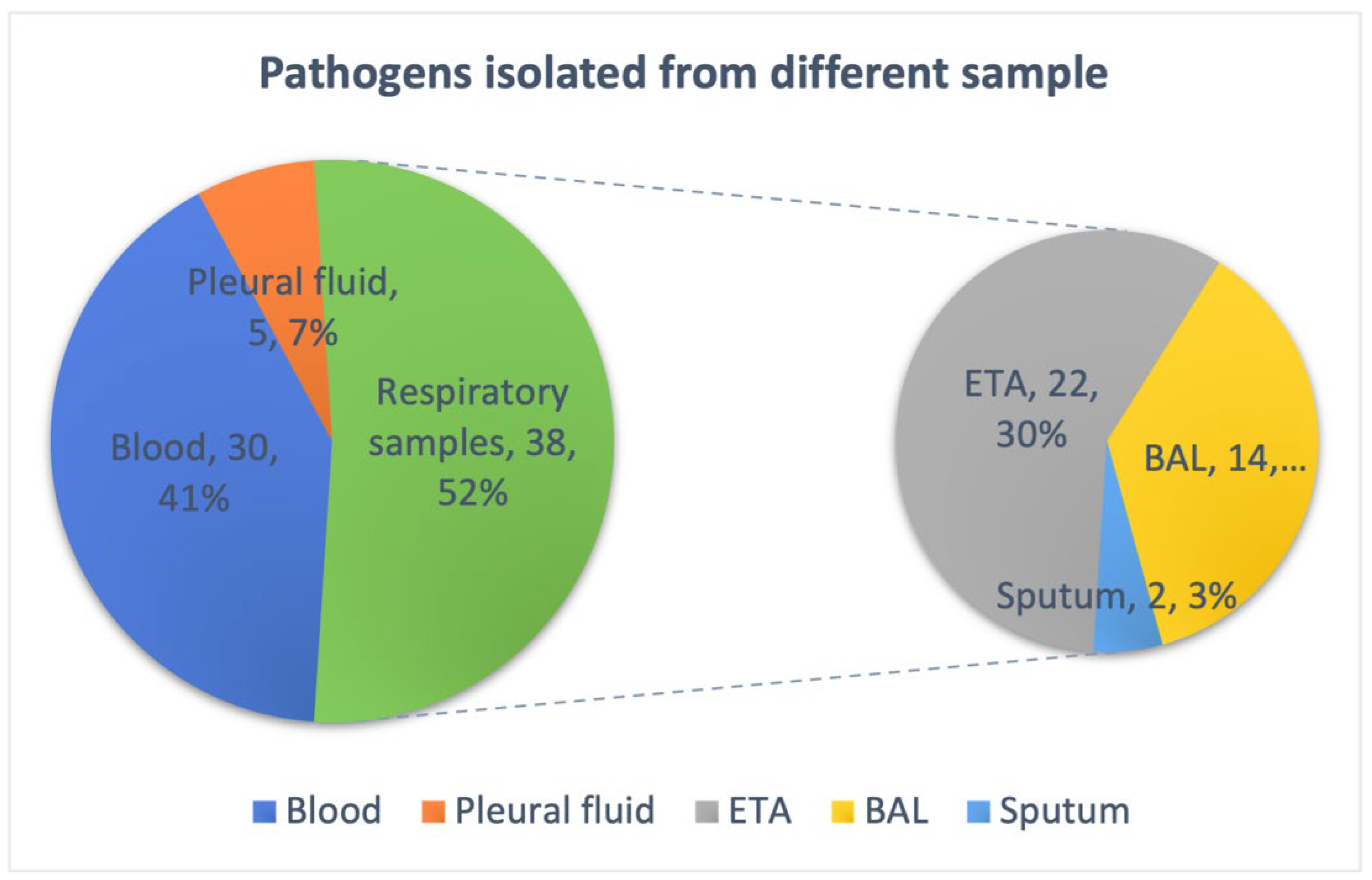 Pathogens isolated from different sample

Pleural fluid, 5, 7%

Respiratory samples, 38, 52%

Blood, 30, 41%

ETA, 22, 30%

BAL, 14,...

Sputum, 2, 3%

Blood Pleural fluid ETA BAL Sputum